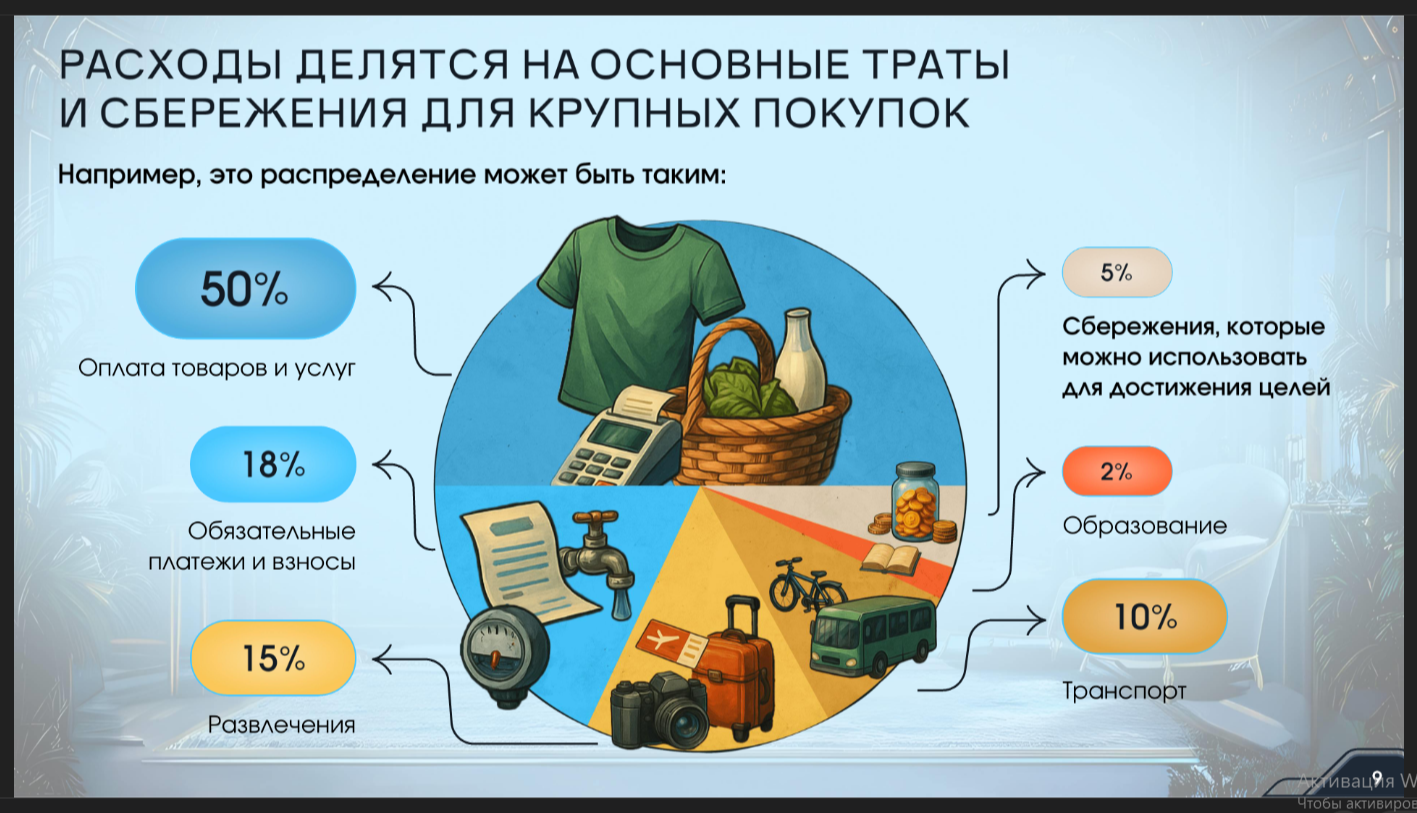 РАСХОДЫ ДЕЛЯТСЯ НА ОСНОВНЫЕ ТРАТЫ И СБЕРЕЖЕНИЯ ДЛЯ КРУПНЫХ ПОКУПОК

Например, это распределение может быть таким:

50%

Оплата товаров и услуг

18%

Обязательные платежи и взносы

15%

Развлечения

5%

Сбережения, которые можно использовать для достижения целей

2%

Образование

10%

Транспорт

9

Активация W
Чтобы активиров